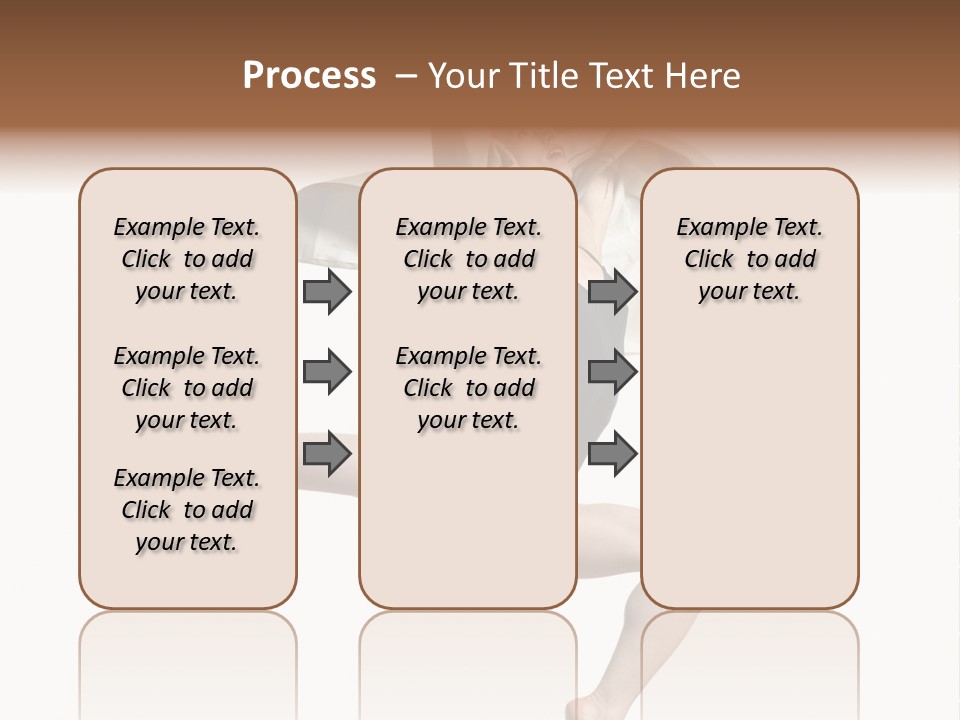 Process – Your Title Text Here

Example Text. Click to add your text.

Example Text. Click to add your text.

Example Text. Click to add your text.

Example Text. Click to add your text.

Example Text. Click to add your text.

Example Text. Click to add your text.